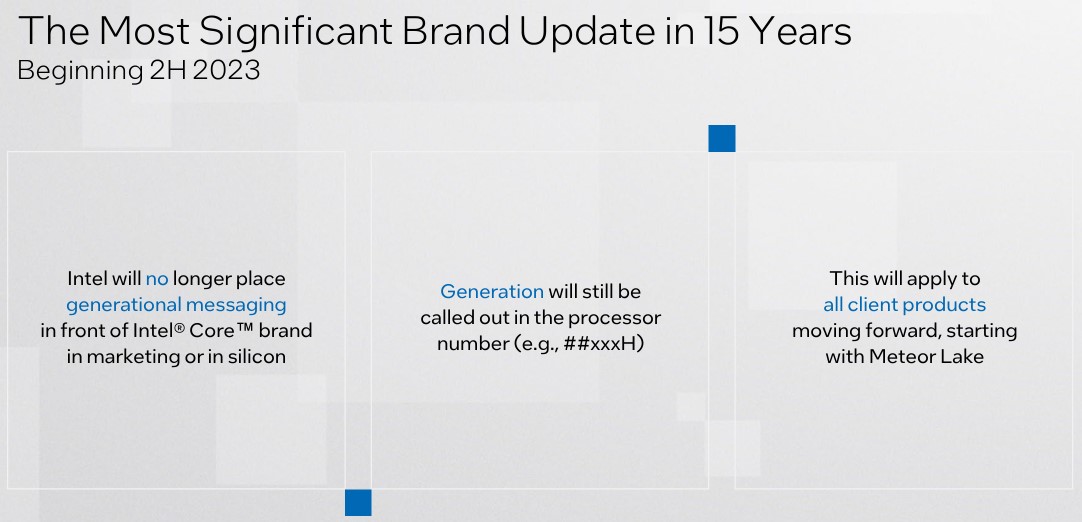 The Most Significant Brand Update in 15 Years
Beginning 2H 2023

Intel will no longer place generational messaging in front of Intel® Core™ brand in marketing or in silicon

Generation will still be called out in the processor number (e.g., ##xxxH)

This will apply to all client products moving forward, starting with Meteor Lake